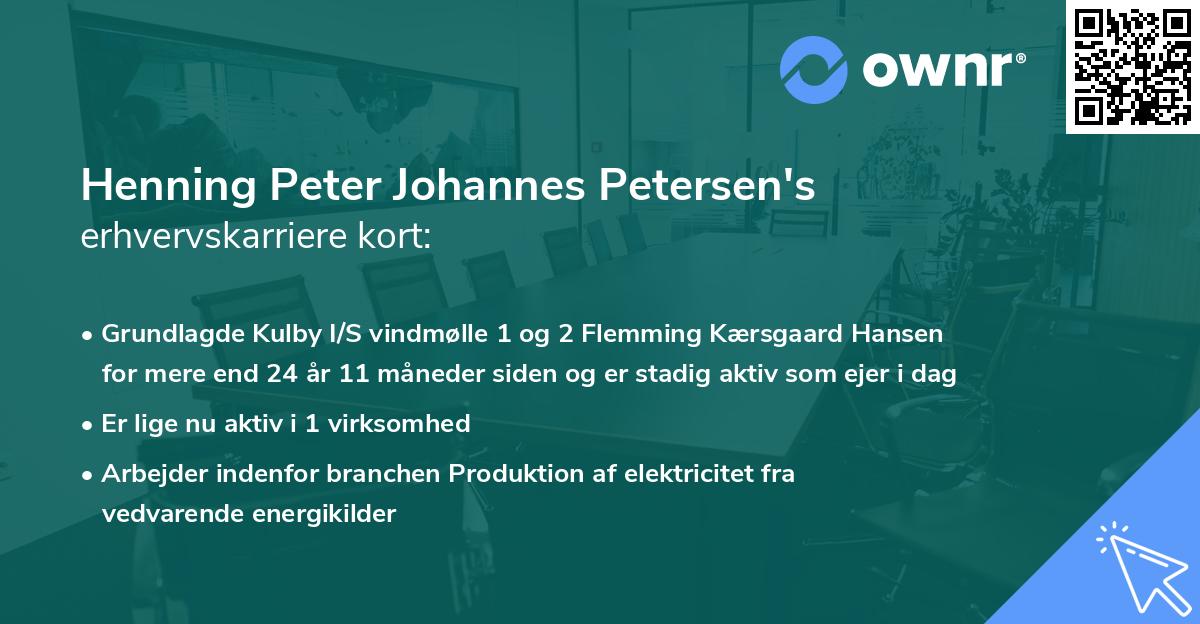 ownr®

Henning Peter Johannes Petersen's
erhvervskarriere kort:

• Grundlagde Kulby I/S vindmølle 1 og 2 Flemming Kærsgaard Hansen for mere end 24 år 11 måneder siden og er stadig aktiv som ejer i dag

• Er lige nu aktiv i 1 virksomhed

• Arbejder indenfor branchen Produktion af elektricitet fra vedvarende energikilder